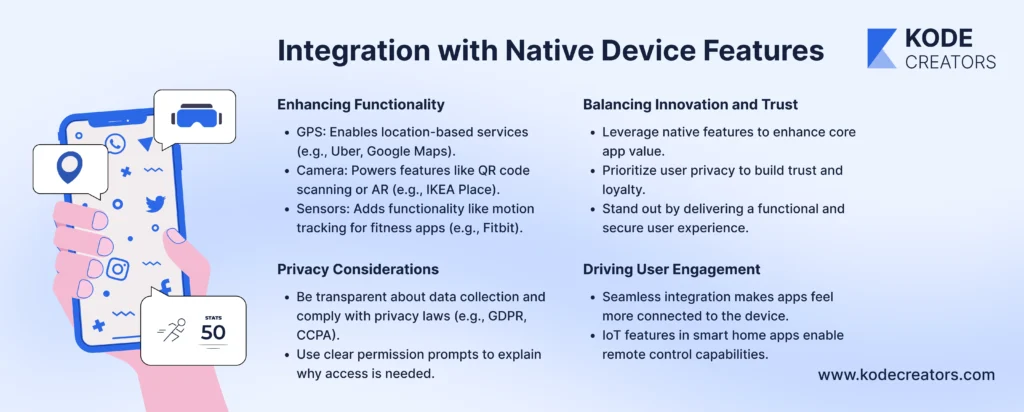 Integration with Native Device Features

KODE CREATORS

STATS 50

Enhancing Functionality

- GPS: Enables location-based services (e.g., Uber, Google Maps).
- Camera: Powers features like QR code scanning or AR (e.g., IKEA Place).
- Sensors: Adds functionality like motion tracking for fitness apps (e.g., Fitbit).

Privacy Considerations

- Be transparent about data collection and comply with privacy laws (e.g., GDPR, CCPA).
- Use clear permission prompts to explain why access is needed.

Balancing Innovation and Trust

- Leverage native features to enhance core app value.
- Prioritize user privacy to build trust and loyalty.
- Stand out by delivering a functional and secure user experience.

Driving User Engagement

- Seamless integration makes apps feel more connected to the device.
- IoT features in smart home apps enable remote control capabilities.

www.kodecreators.com